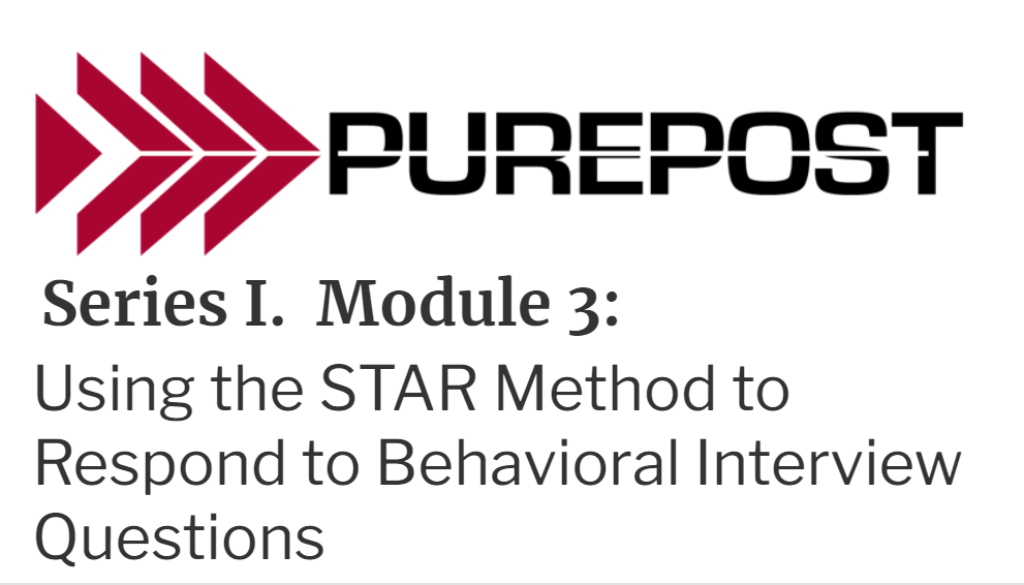 PUREPOST

Series I. Module 3:

Using the STAR Method to Respond to Behavioral Interview Questions